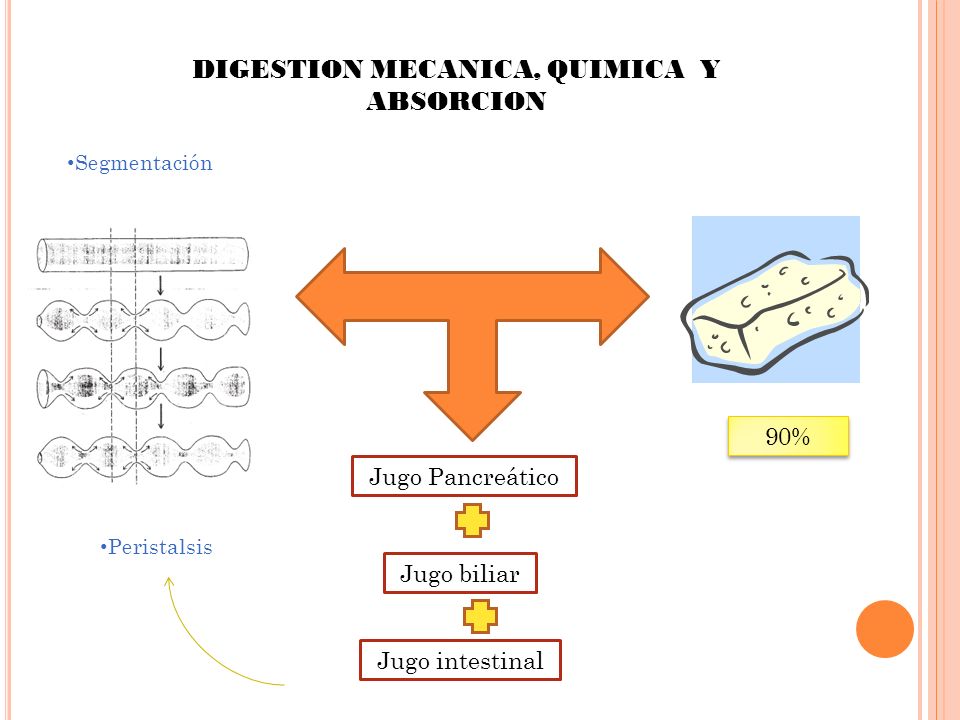 DIGESTION MECANICA, QUIMICA Y ABSORCION

•Segmentación

90%

Jugo Pancreático

Jugo biliar

Jugo intestinal

•Peristalsis